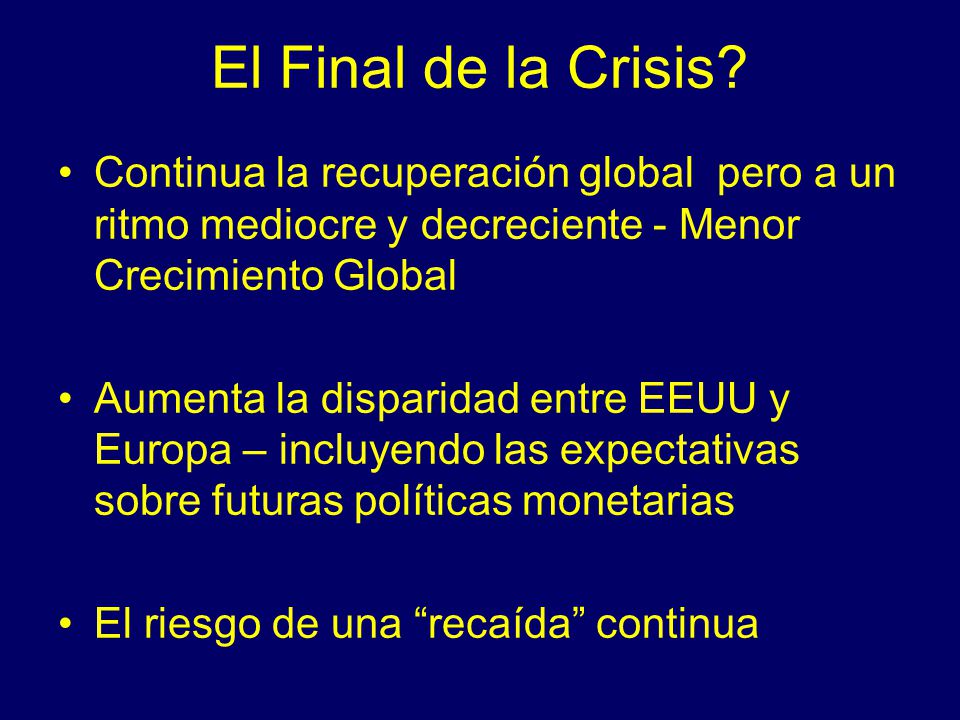 El Final de la Crisis?

• Continua la recuperación global pero a un ritmo mediocre y decreciente - Menor Crecimiento Global

• Aumenta la disparidad entre EEUU y Europa – incluyendo las expectativas sobre futuras políticas monetarias

• El riesgo de una “recaída” continua